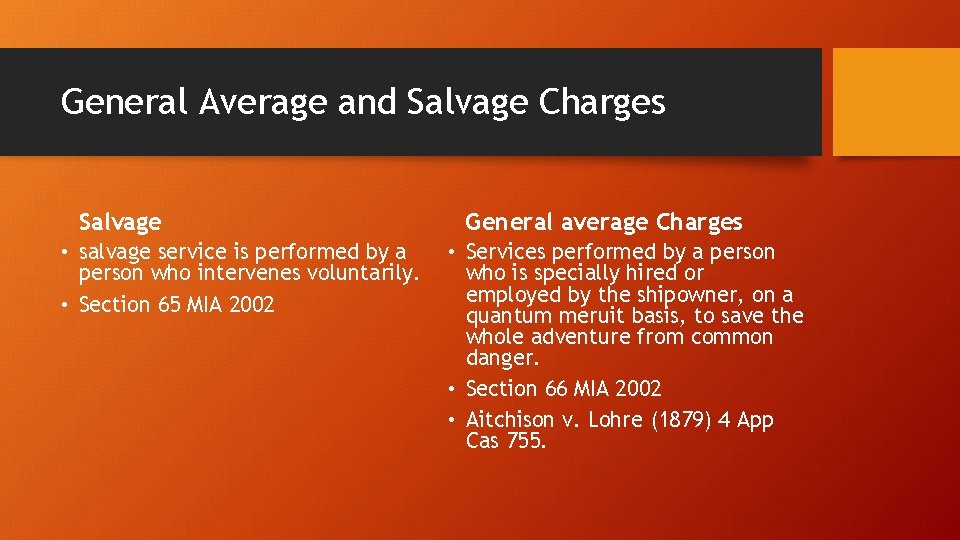 General Average and Salvage Charges

Salvage

• salvage service is performed by a person who intervenes voluntarily.
• Section 65 MIA 2002

General average Charges

• Services performed by a person who is specially hired or employed by the shipowner, on a quantum meruit basis, to save the whole adventure from common danger.
• Section 66 MIA 2002
• Aitchison v. Lohre (1879) 4 App Cas 755.